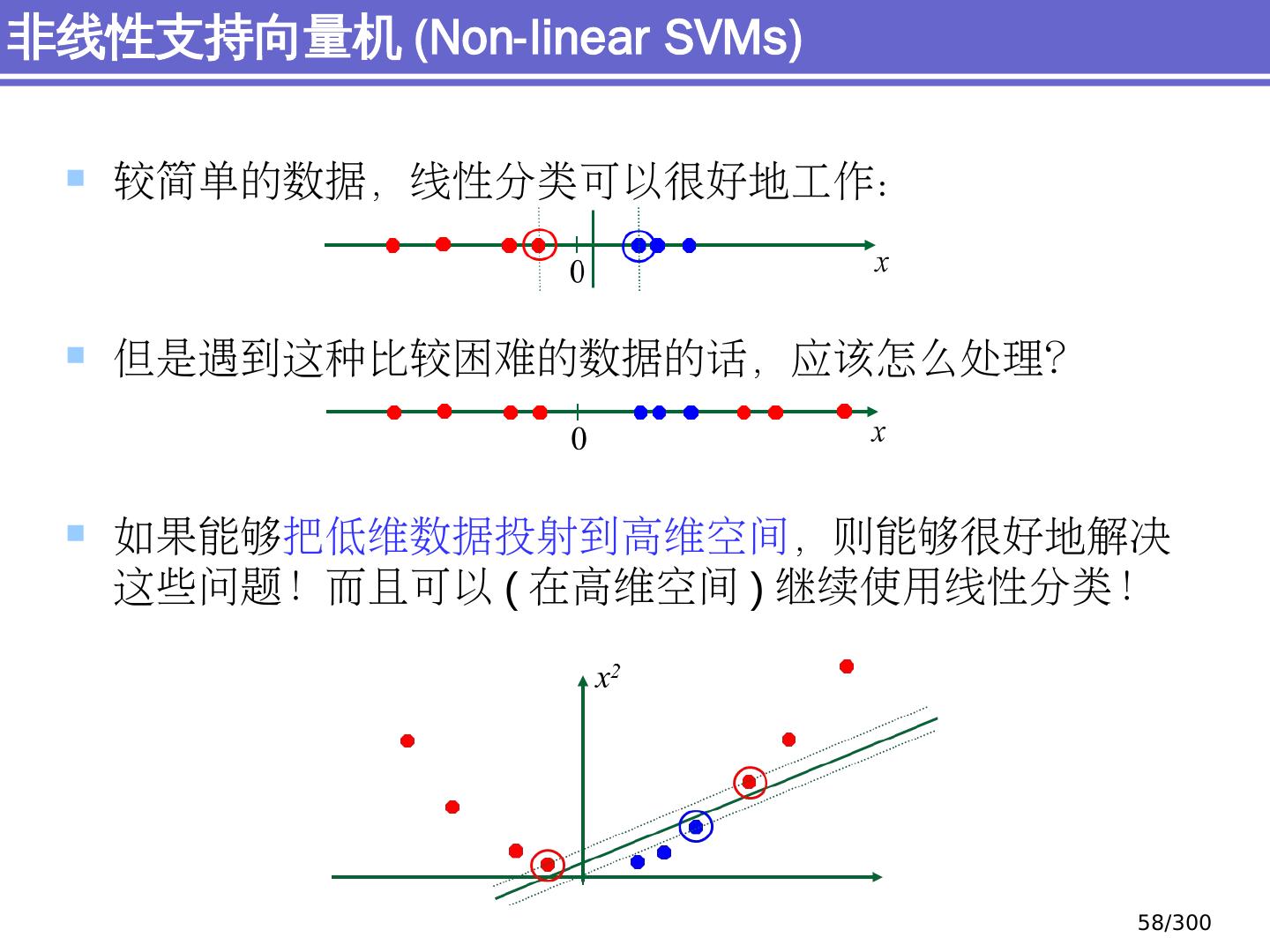 非线性支持向量机 (Non-linear SVMs)

较简单的数据，线性分类可以很好地工作：

0

$x$

但是遇到这种比较困难的数据的话，应该怎么处理?

0

$x$

如果能够把低维数据投射到高维空间，则能够很好地解决这些问题！而且可以 ( 在高维空间 ) 继续使用线性分类 !

$x^2$

58/300